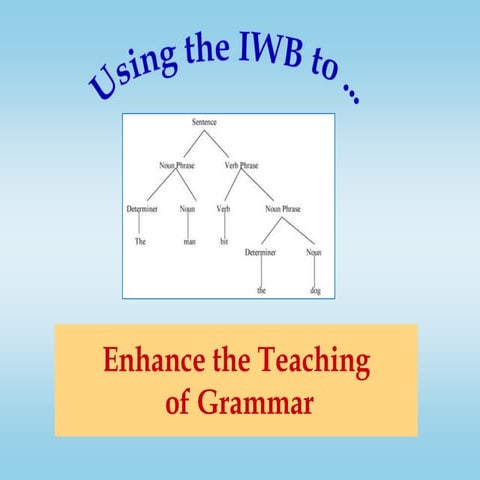 Using the IWB to ...

Sentence

Noun Phrase

Verb Phrase

Determiner

Noun

Verb

Noun Phrase

The

man

bit

Determiner

Noun

the

dog

Enhance the Teaching of Grammar